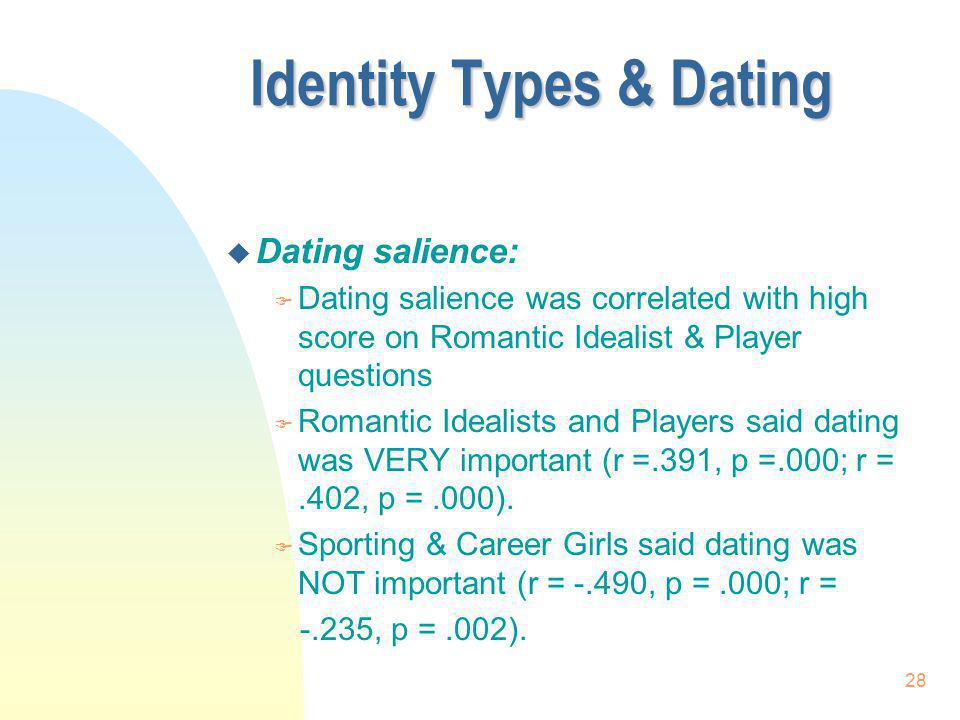 Identity Types & Dating

Dating salience:

Dating salience was correlated with high score on Romantic Idealist & Player questions

Romantic Idealists and Players said dating was VERY important (r =.391, p =.000; r = .402, p = .000).

Sporting & Career Girls said dating was NOT important (r = -.490, p = .000; r = -.235, p = .002).

28